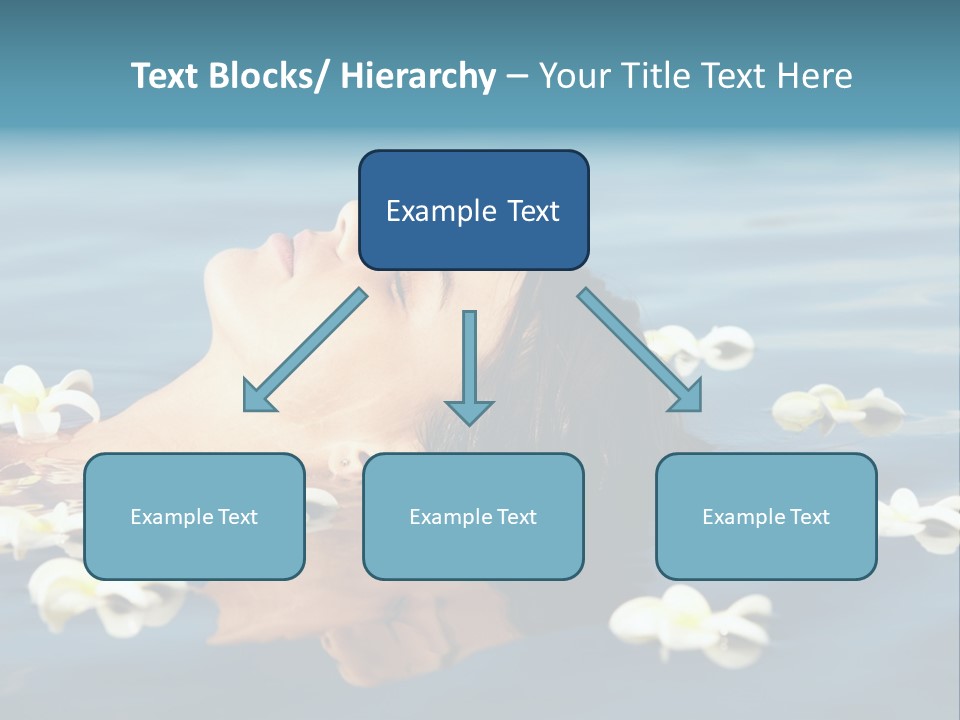 Text Blocks/ Hierarchy – Your Title Text Here

Example Text

Example Text

Example Text

Example Text